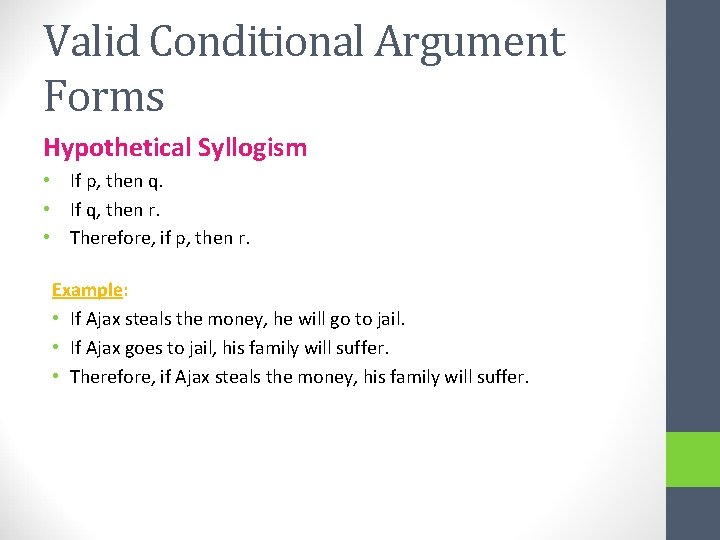 Valid Conditional Argument Forms

Hypothetical Syllogism

• If p, then q.
• If q, then r.
• Therefore, if p, then r.

Example:

• If Ajax steals the money, he will go to jail.
• If Ajax goes to jail, his family will suffer.
• Therefore, if Ajax steals the money, his family will suffer.